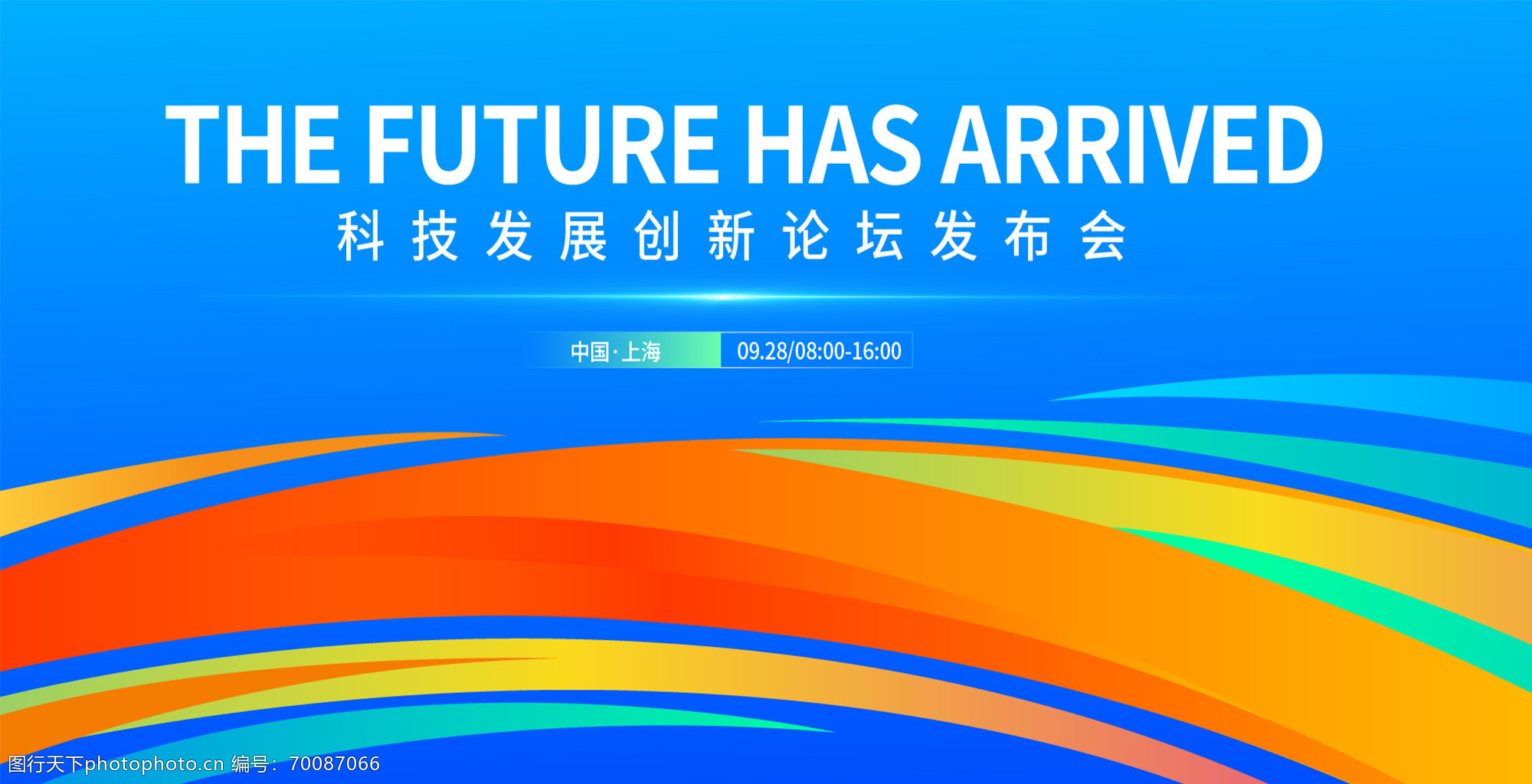 THE FUTURE HAS ARRIVED

科技发展创新论坛发布会

中国·上海 09.28/08:00-16:00

图行天下photophoto.cn 编号：70087066